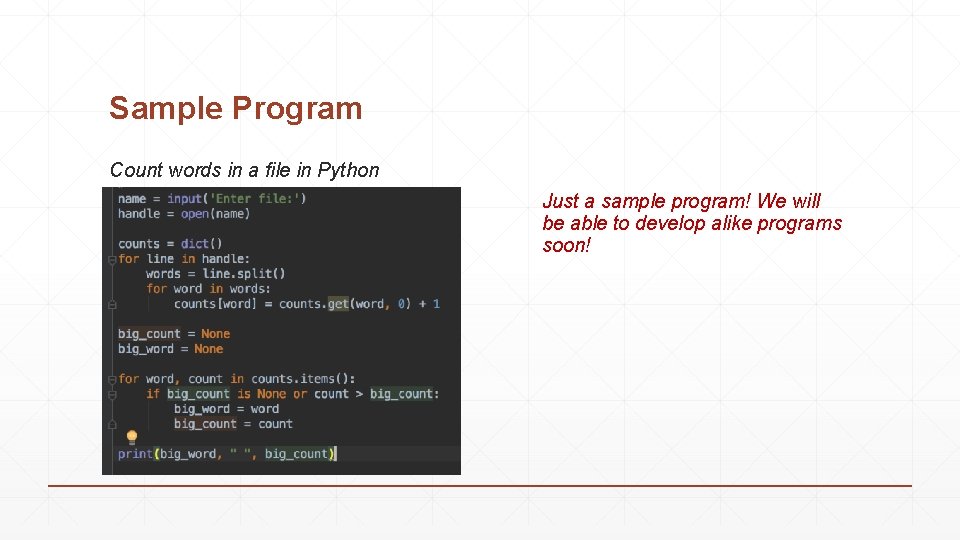 Sample Program

Count words in a file in Python

name = input('Enter file:')
handle = open(name)

counts = dict()
for line in handle:
    words = line.split()
    for word in words:
        counts[word] = counts.get(word, 0) + 1

big_count = None
big_word = None

for word, count in counts.items():
    if big_count is None or count > big_count:
        big_word = word
        big_count = count

print(big_word, " ", big_count)

Just a sample program! We will be able to develop alike programs soon!